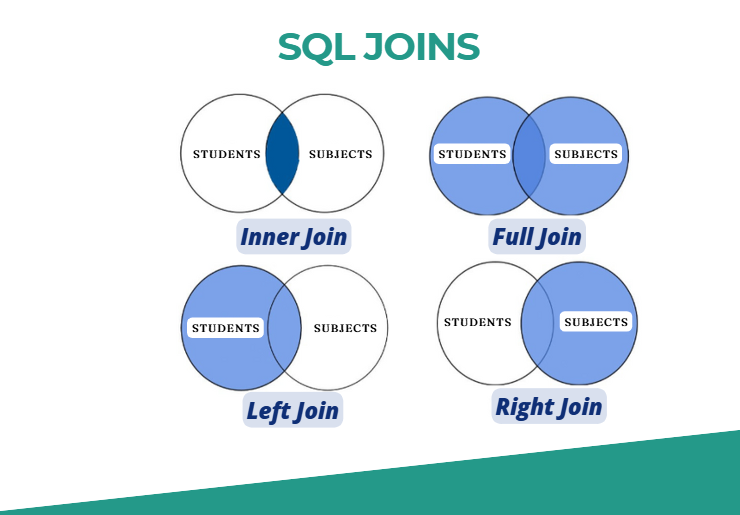 SQL JOINS

STUDENTS
SUBJECTS
Inner Join

STUDENTS
SUBJECTS
Full Join

STUDENTS
SUBJECTS
Left Join

STUDENTS
SUBJECTS
Right Join